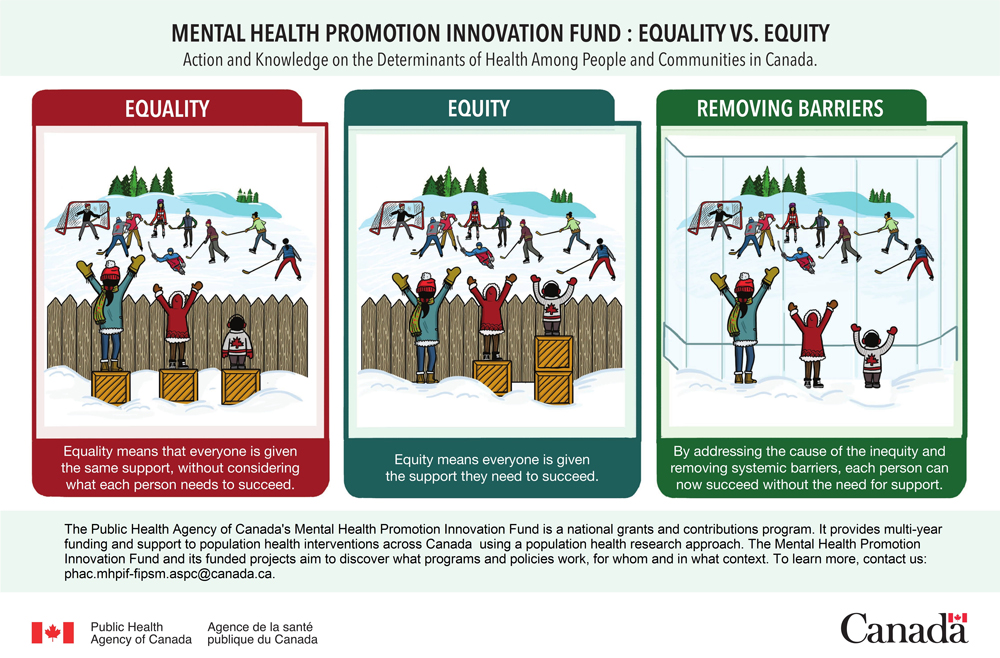 MENTAL HEALTH PROMOTION INNOVATION FUND : EQUALITY VS. EQUITY

Action and Knowledge on the Determinants of Health Among People and Communities in Canada.

EQUALITY

Equality means that everyone is given the same support, without considering what each person needs to succeed.

EQUITY

Equity means everyone is given the support they need to succeed.

REMOVING BARRIERS

By addressing the cause of the inequity and removing systemic barriers, each person can now succeed without the need for support.

The Public Health Agency of Canada's Mental Health Promotion Innovation Fund is a national grants and contributions program. It provides multi-year funding and support to population health interventions across Canada using a population health research approach. The Mental Health Promotion Innovation Fund and its funded projects aim to discover what programs and policies work, for whom and in what context. To learn more, contact us: phac.mhpif-fipsm.aspc@canada.ca.

Public Health Agency of Canada

Agence de la santé publique du Canada

Canada